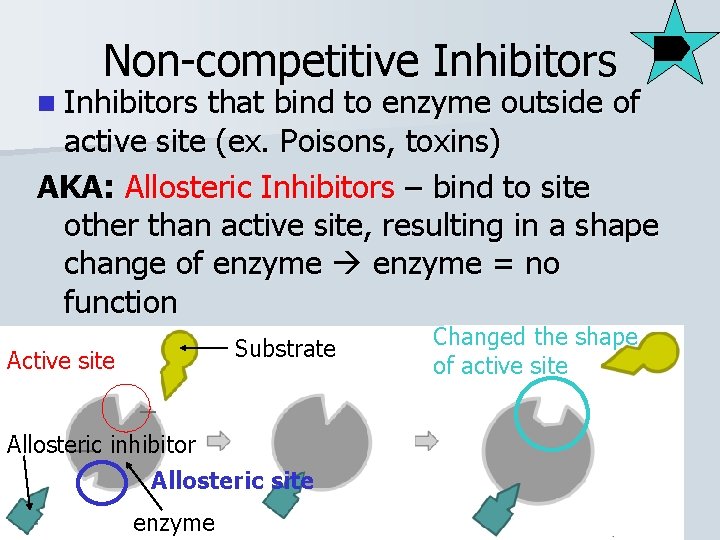 Non-competitive Inhibitors

Inhibitors that bind to enzyme outside of active site (ex. Poisons, toxins)

AKA: Allosteric Inhibitors – bind to site other than active site, resulting in a shape change of enzyme → enzyme = no function

Active site

Substrate

Changed the shape of active site

Allosteric inhibitor

Allosteric site

enzyme